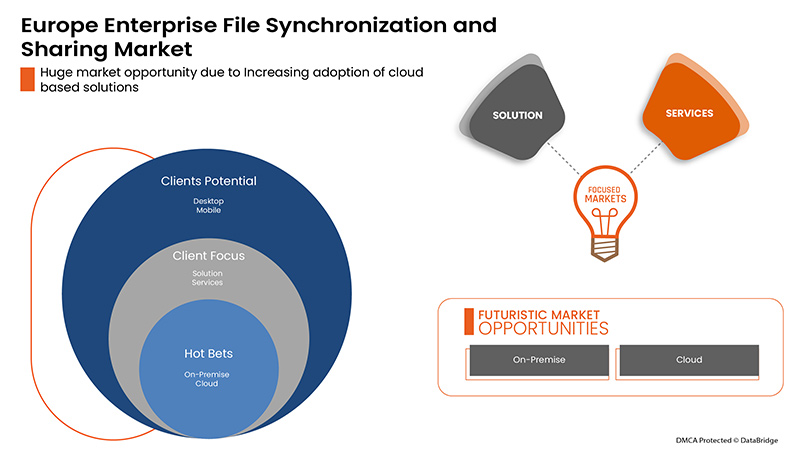 Europe Enterprise File Synchronization and Sharing Market

Huge market opportunity due to Increasing adoption of cloud based solutions

Clients Potential
Desktop
Mobile

Client Focus
Solution
Services

Hot Bets
On-Premise
Cloud

SOLUTION

SERVICES

FOCUSED MARKETS

FUTURISTIC MARKET
OPPORTUNITIES

On-Premise

Cloud

DMCA Protected © DataBridge